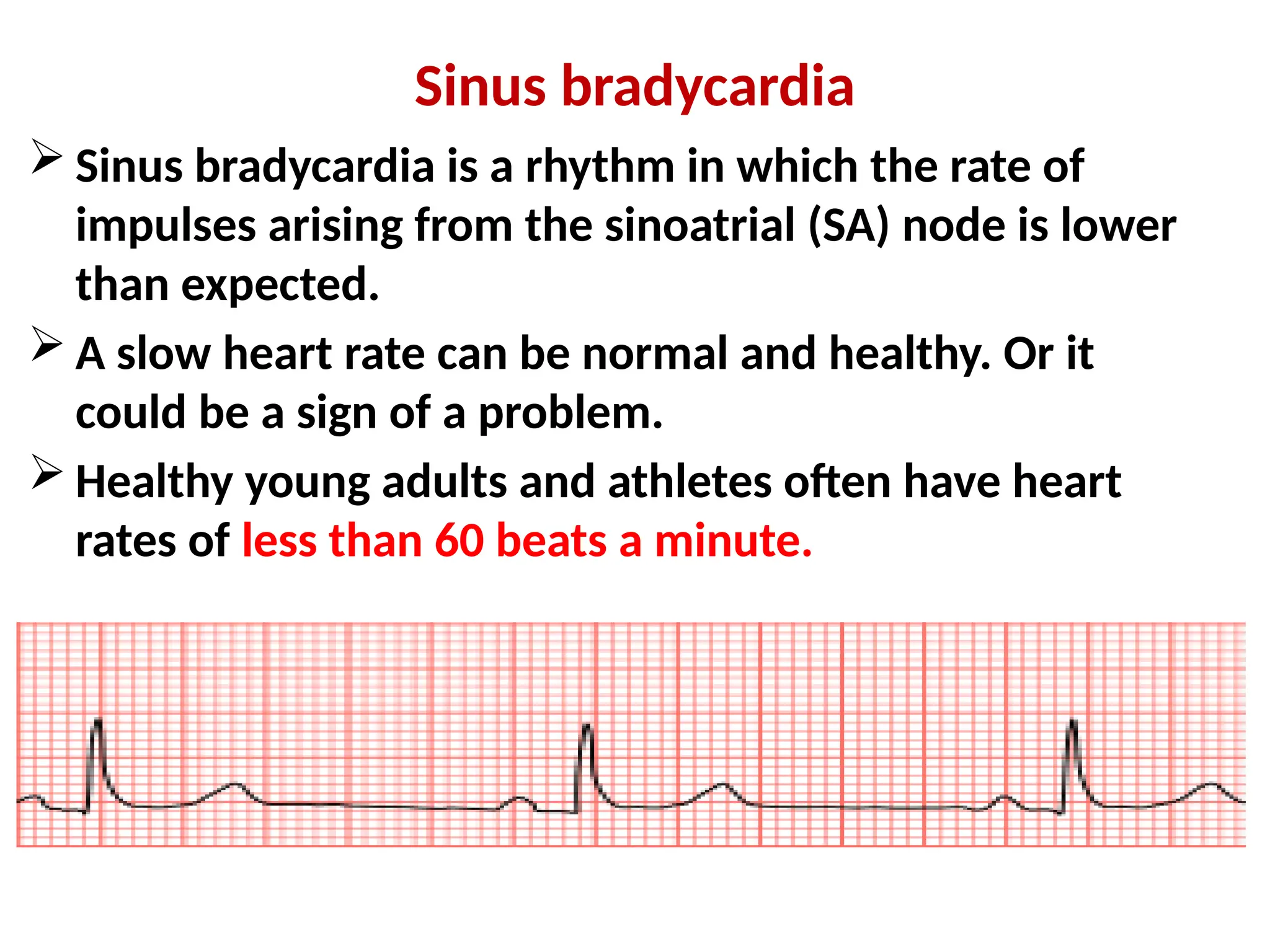 Sinus bradycardia

➢ Sinus bradycardia is a rhythm in which the rate of impulses arising from the sinoatrial (SA) node is lower than expected.

➢ A slow heart rate can be normal and healthy. Or it could be a sign of a problem.

➢ Healthy young adults and athletes often have heart rates of less than 60 beats a minute.